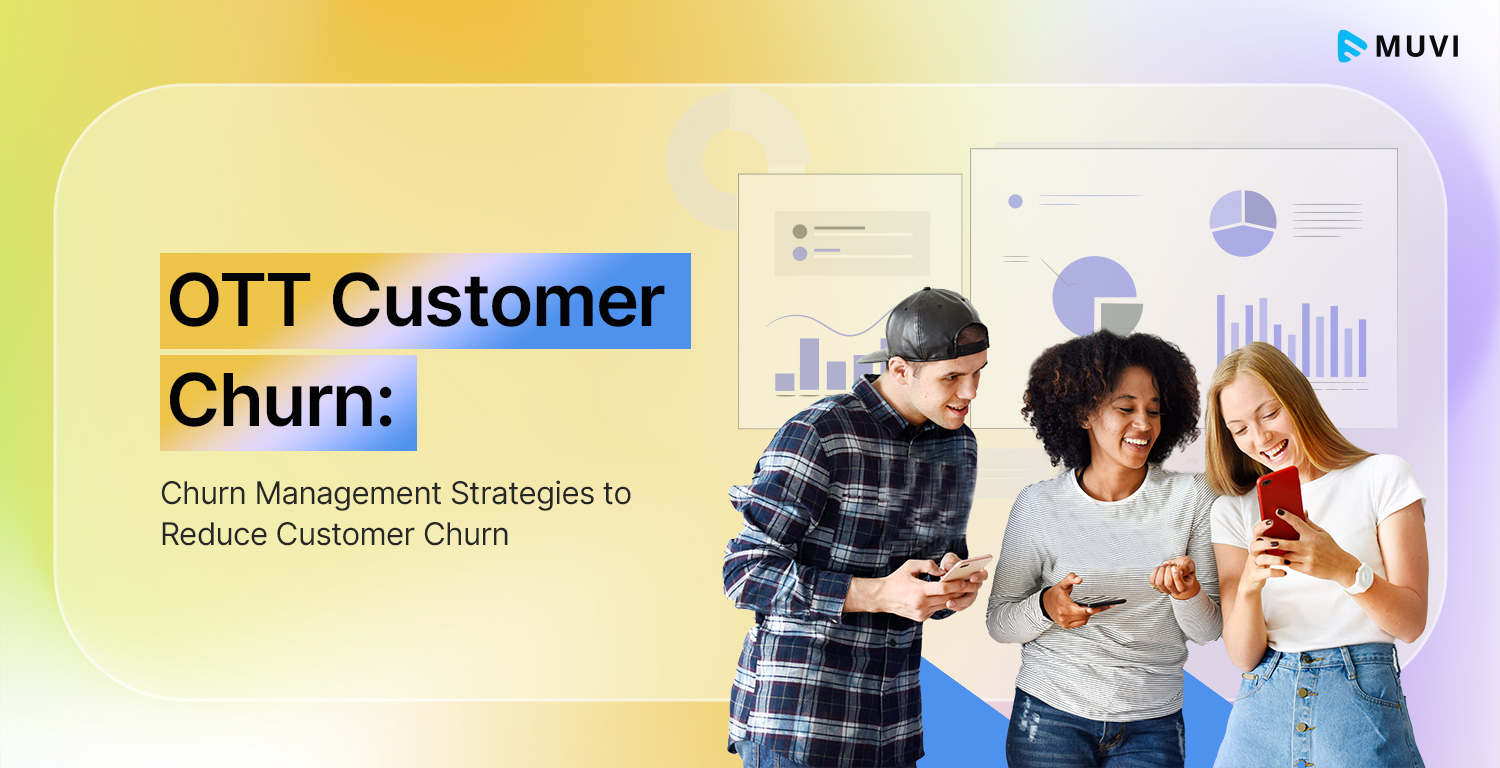 MUVI

OTT Customer Churn:

Churn Management Strategies to Reduce Customer Churn